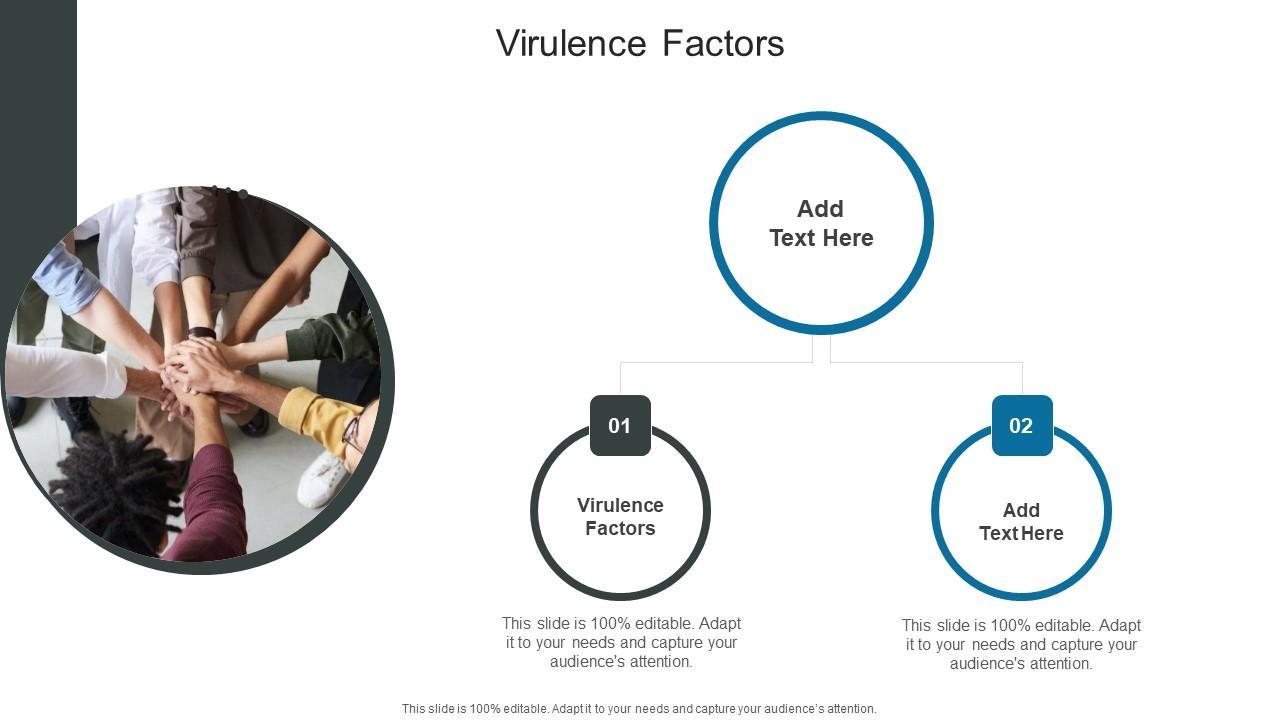 Virulence Factors

Add Text Here

01

Virulence Factors

This slide is 100% editable. Adapt it to your needs and capture your audience's attention.

02

Add Text Here

This slide is 100% editable. Adapt it to your needs and capture your audience's attention.

This slide is 100% editable. Adapt it to your needs and capture your audience's attention.